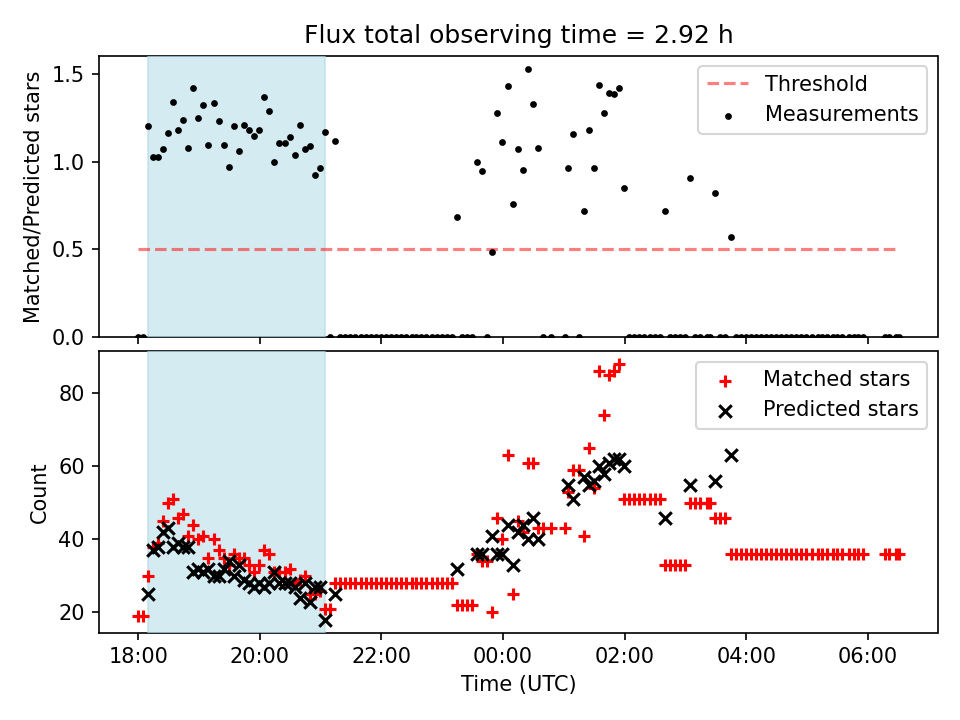 Flux total observing time = 2.92 h

Matched/Predicted stars

1.5
1.0
0.5
0.0

Threshold
Measurements

Count

80
60
40
20

Matched stars
Predicted stars

18:00
20:00
22:00
00:00
02:00
04:00
06:00

Time (UTC)